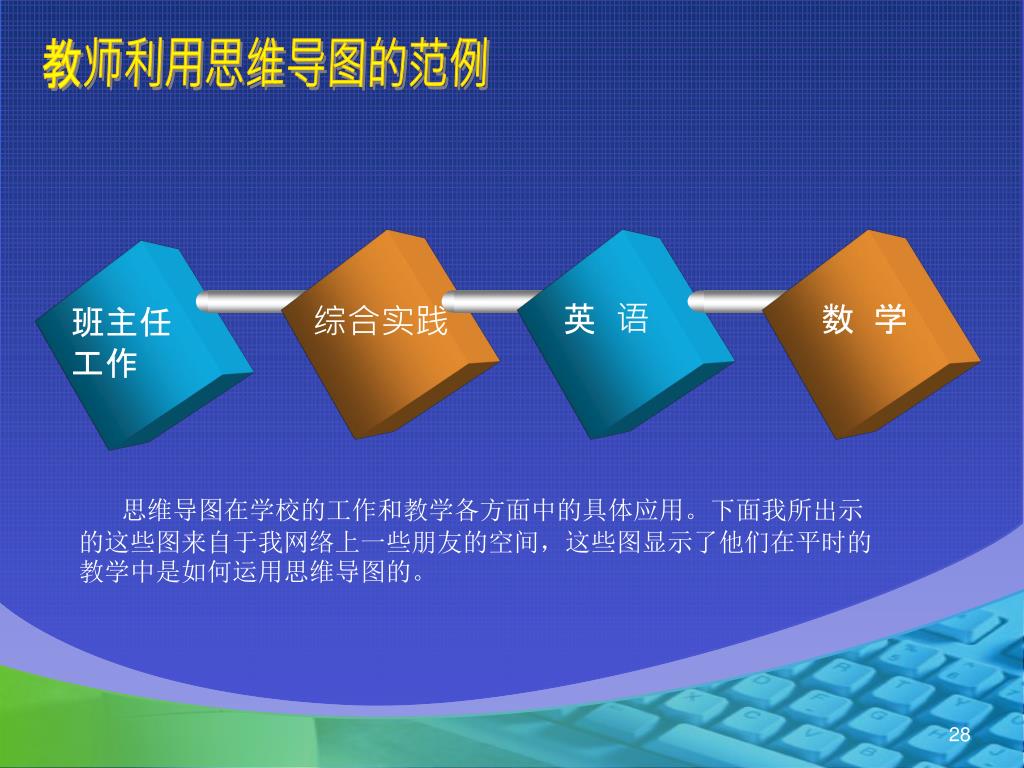 教师利用思维导图的范例

班主任工作

综合实践

英 语

数 学

思维导图在学校的工作和教学各方面中的具体应用。下面我所出示的这些图来自于我网络上一些朋友的空间，这些图显示了他们在平时的教学中是如何运用思维导图的。

28